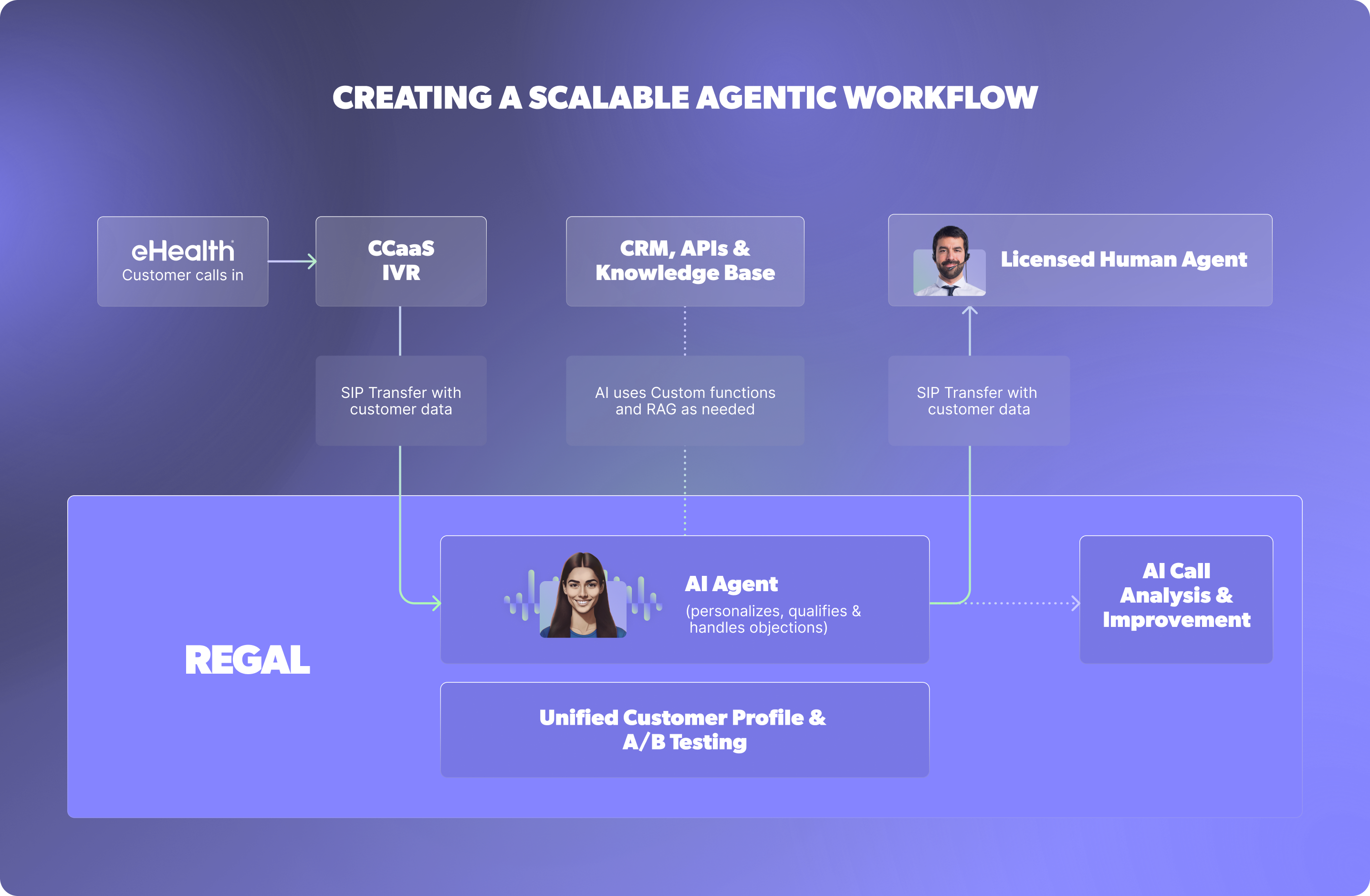 CREATING A SCALABLE AGENTIC WORKFLOW

eHealth
Customer calls in

CCaaS
IVR

CRM, APIs & Knowledge Base

Licensed Human Agent

SIP Transfer with customer data

AI uses Custom functions and RAG as needed

SIP Transfer with customer data

REGAL

AI Agent
(personalizes, qualifies & handles objections)

AI Call Analysis & Improvement

Unified Customer Profile & A/B Testing